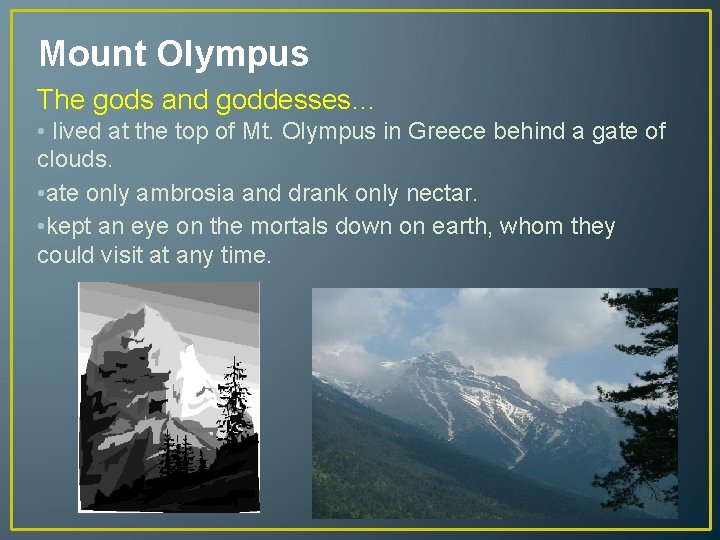 Mount Olympus

The gods and goddesses…

• lived at the top of Mt. Olympus in Greece behind a gate of clouds.

•ate only ambrosia and drank only nectar.

•kept an eye on the mortals down on earth, whom they could visit at any time.